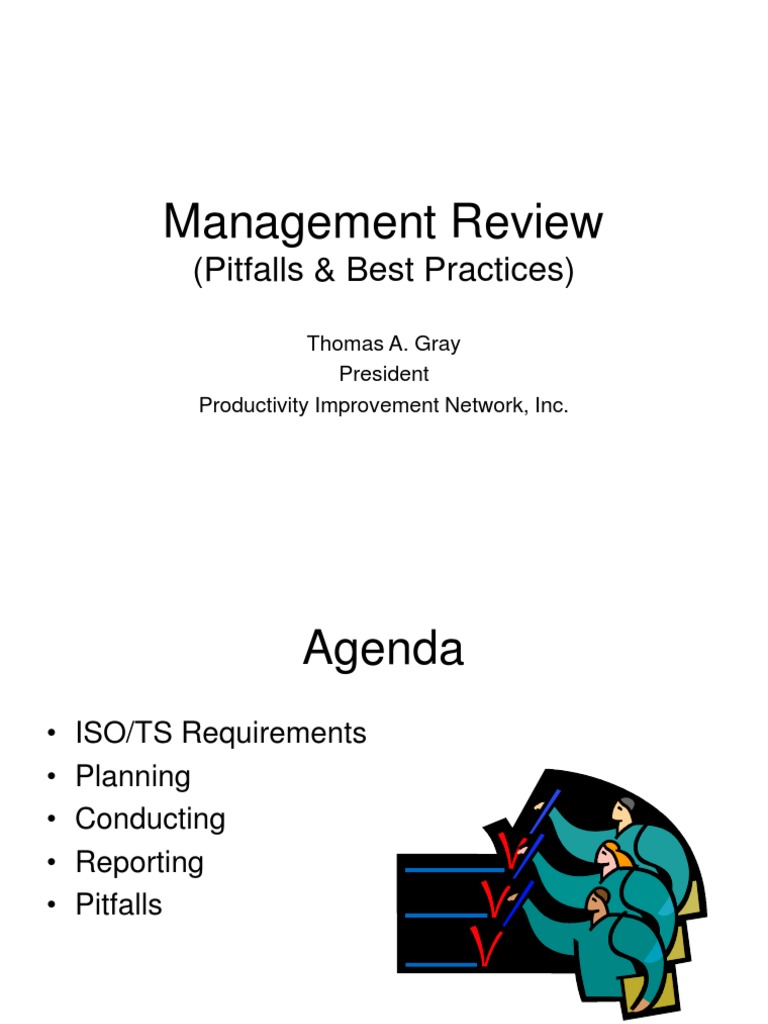 Management Review
(Pitfalls & Best Practices)

Thomas A. Gray
President
Productivity Improvement Network, Inc.

Agenda

• ISO/TS Requirements
• Planning
• Conducting
• Reporting
• Pitfalls